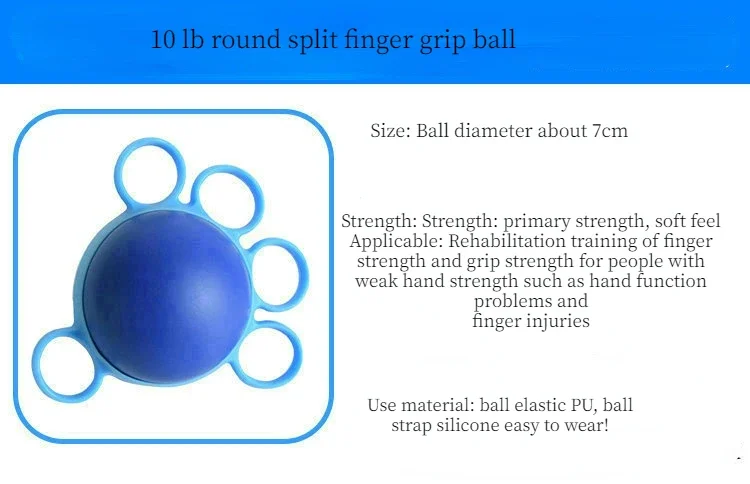 10 lb round split finger grip ball

Size: Ball diameter about 7cm

Strength: Strength: primary strength, soft feel
Applicable: Rehabilitation training of finger strength and grip strength for people with weak hand strength such as hand function problems and
finger injuries

Use material: ball elastic PU, ball strap silicone easy to wear!